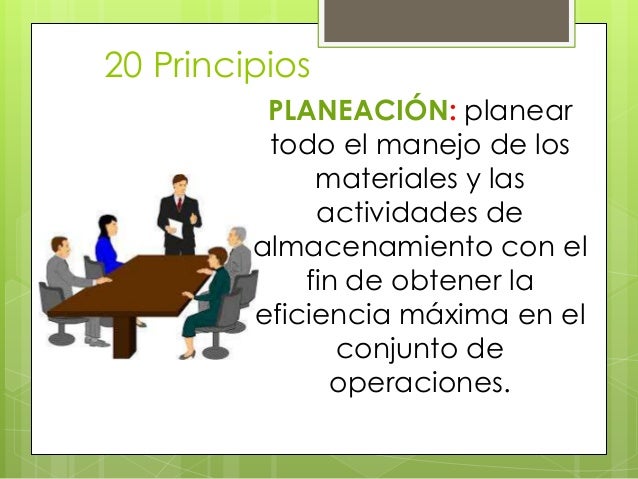 20 Principios

PLANEACIÓN: planear todo el manejo de los materiales y las actividades de almacenamiento con el fin de obtener la eficiencia máxima en el conjunto de operaciones.